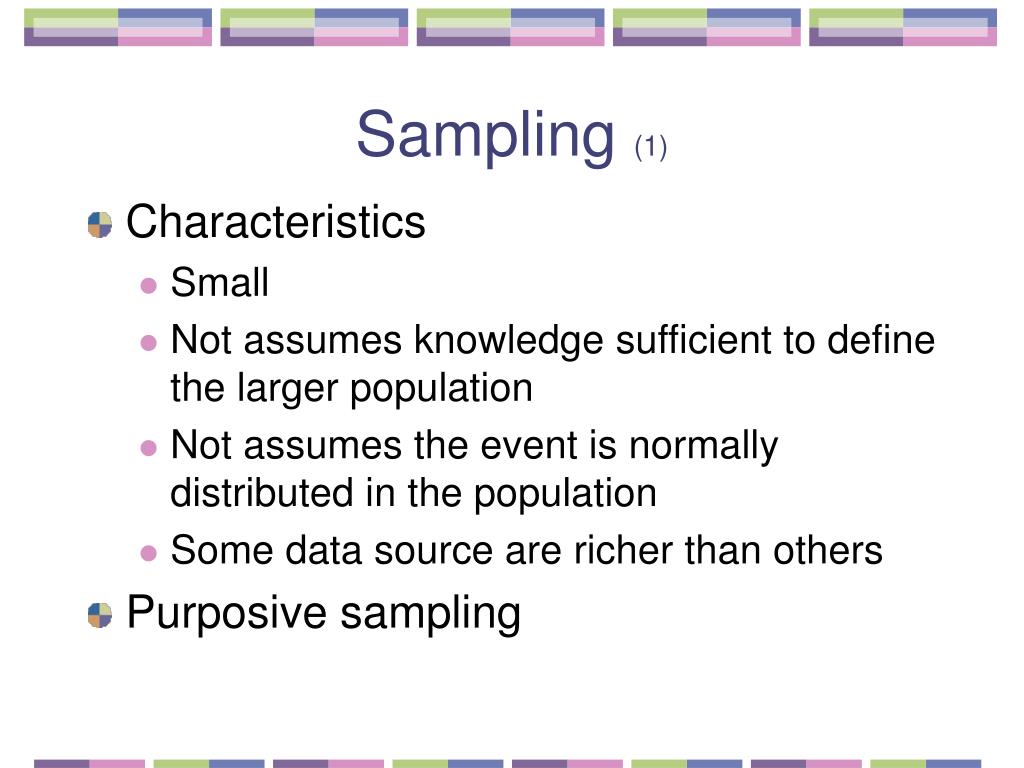 Sampling (1)

Characteristics

Small

Not assumes knowledge sufficient to define the larger population

Not assumes the event is normally distributed in the population

Some data source are richer than others

Purposive sampling